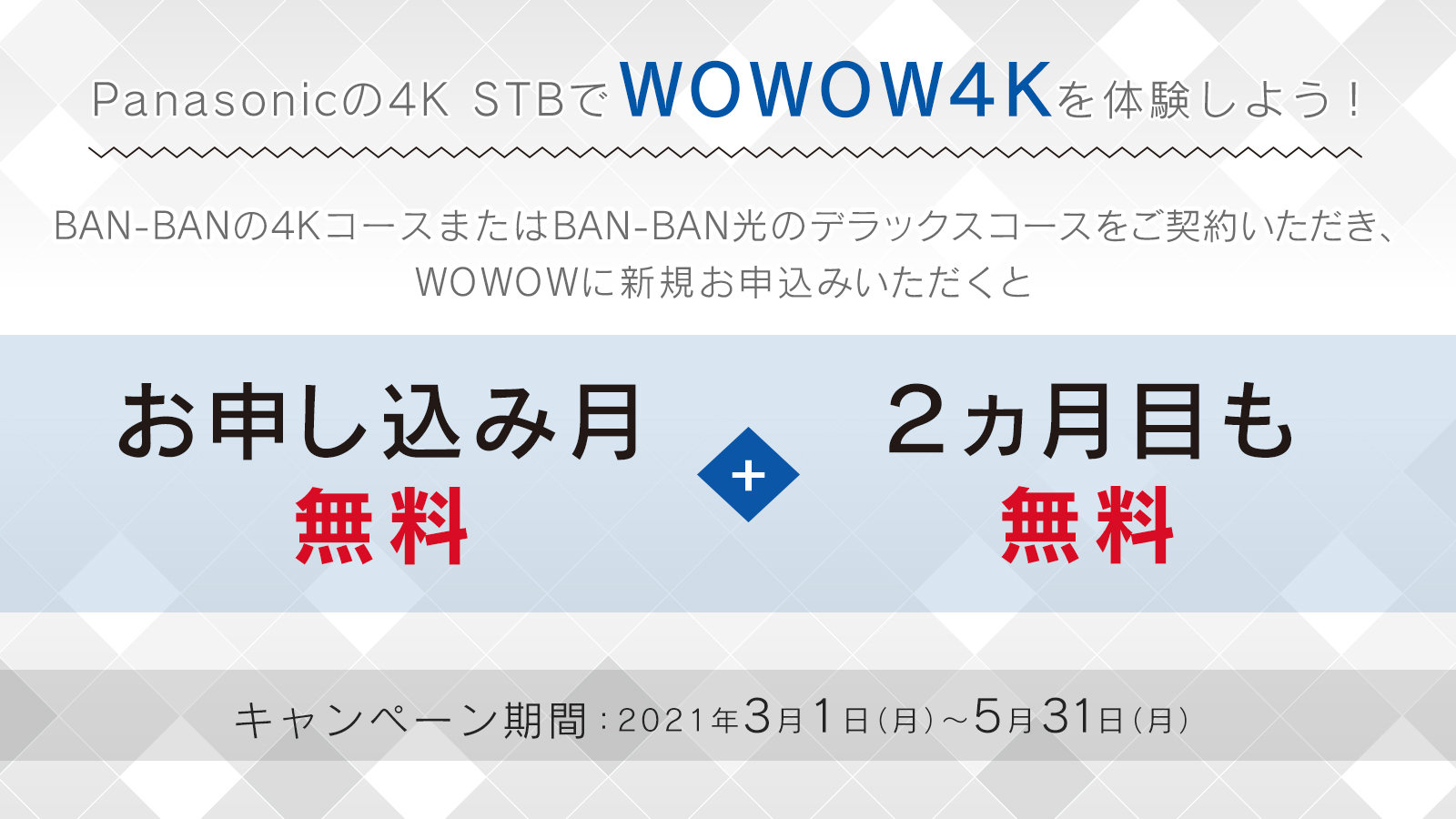 Panasonicの4K STBでWOWOW4Kを体験しよう！

BAN-BANの4KコースまたはBAN-BAN光のデラックスコースをご契約いただき、WOWOWに新規お申込みいただくと

お申し込み月
無料

+

２ヵ月目も
無料

キャンペーン期間：2021年3月1日（月）～5月31日（月）